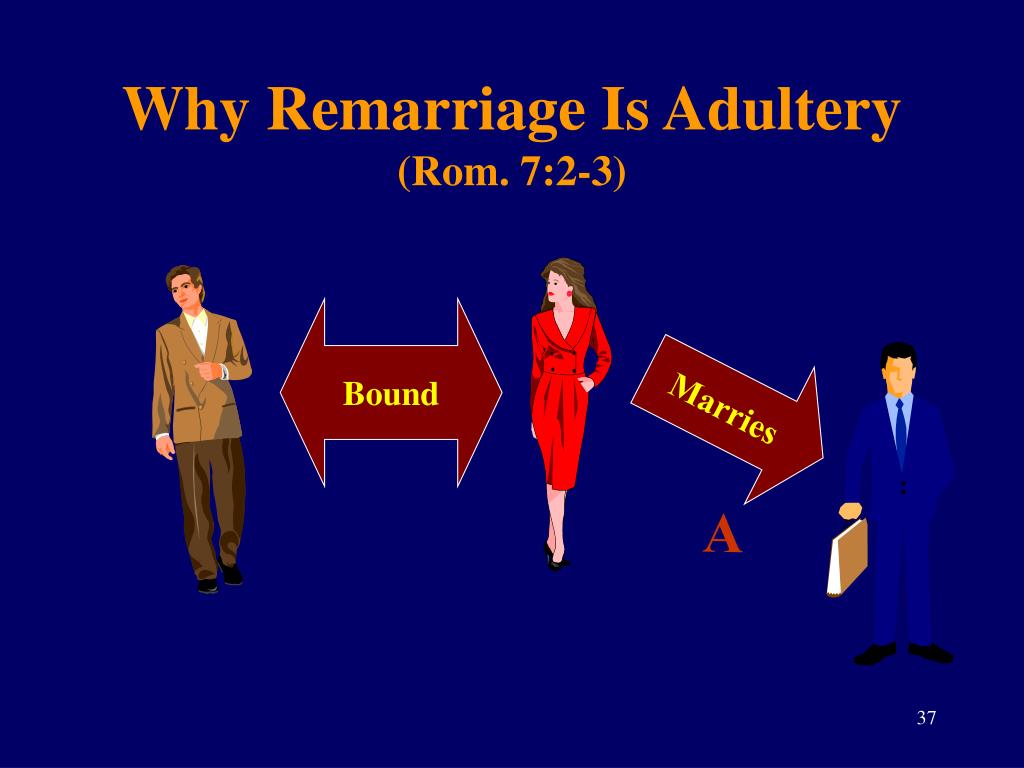 Why Remarriage Is Adultery
(Rom. 7:2-3)

Bound

Marries

A

37